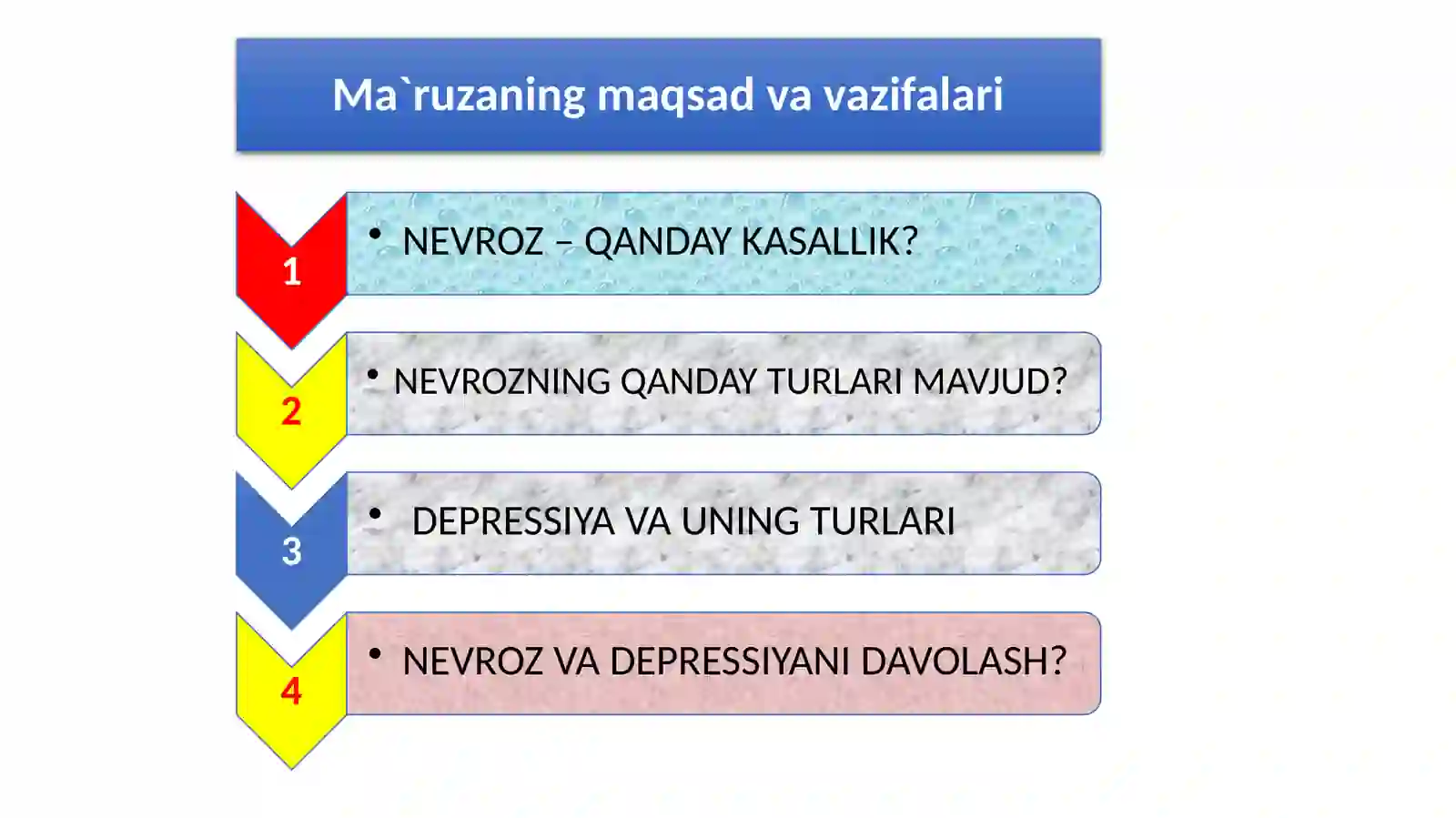 Ma`ruzaning maqsad va vazifalari

1

• NEVROZ – QANDAY KASALLIK?

2

• NEVROZNING QANDAY TURLARI MAVJUD?

3

• DEPRESSIYA VA UNING TURLARI

4

• NEVROZ VA DEPRESSIYANI DAVOLASH?